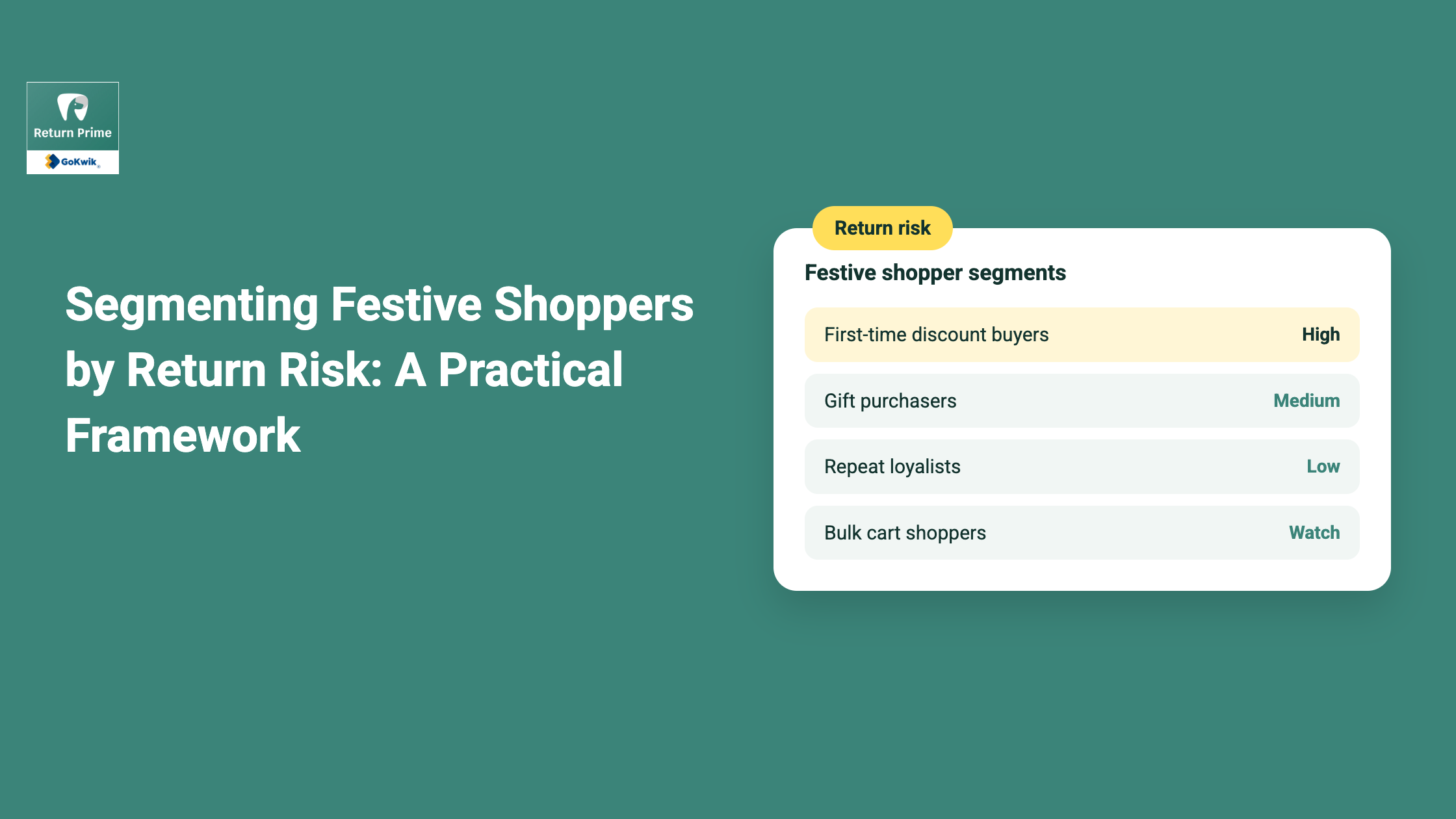 Return Prime

GoKwik

Segmenting Festive Shoppers by Return Risk: A Practical Framework

Return risk

Festive shopper segments

First-time discount buyers High

Gift purchasers Medium

Repeat loyalists Low

Bulk cart shoppers Watch